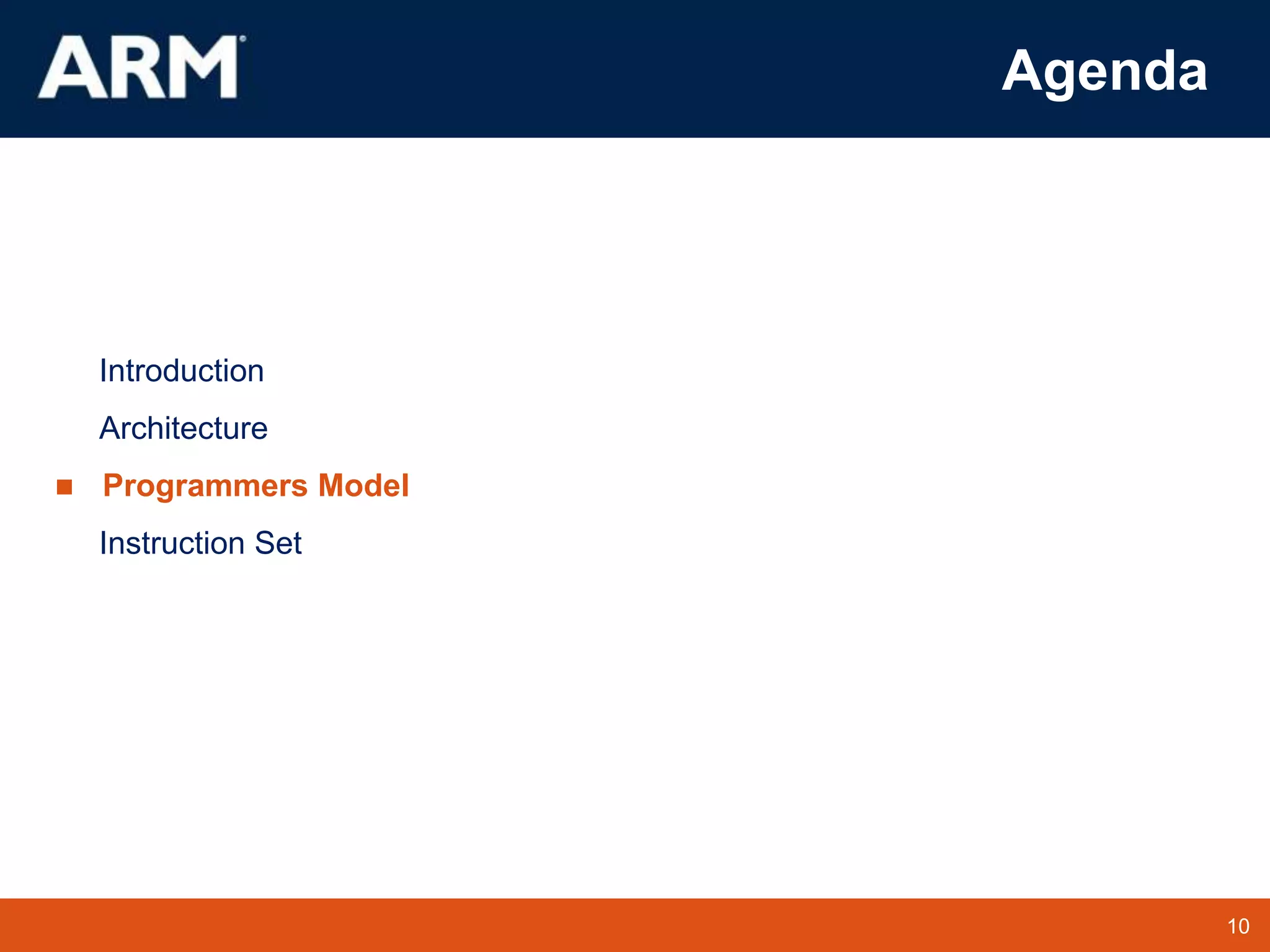 ARM®

Agenda

Introduction

Architecture

■ Programmers Model

Instruction Set

10